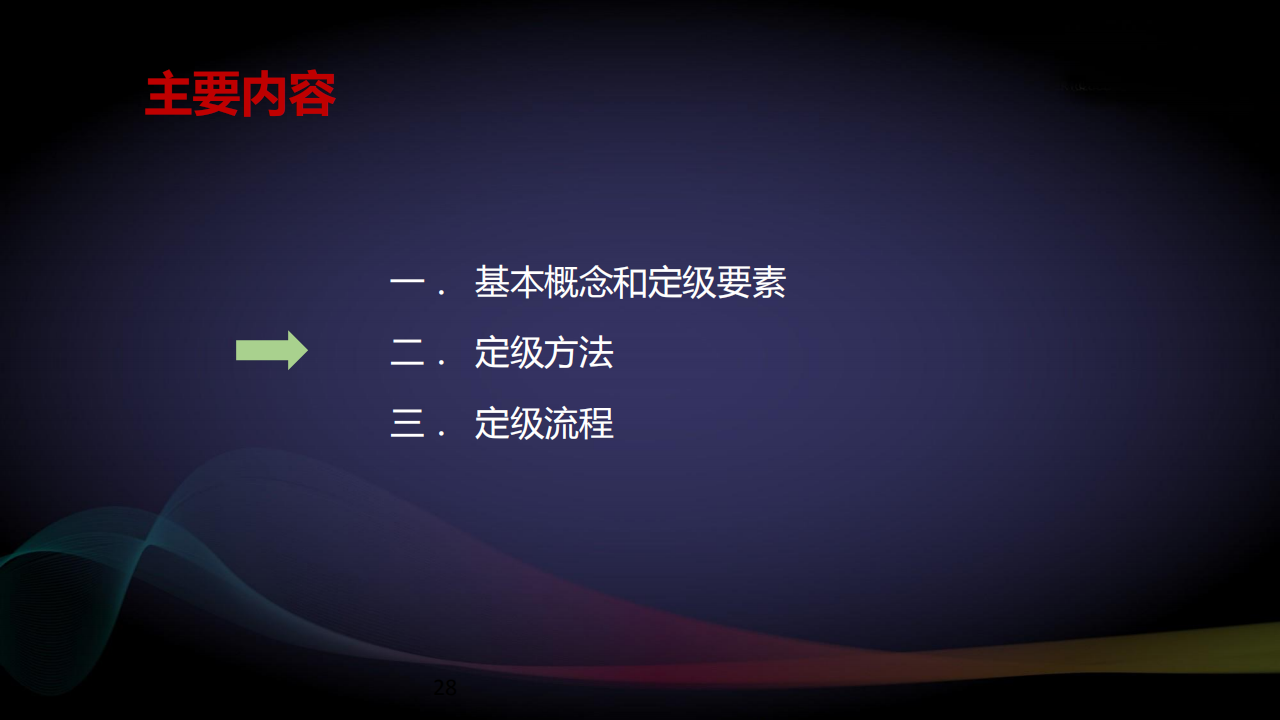 主要内容

一． 基本概念和定级要素

二． 定级方法

三． 定级流程

28